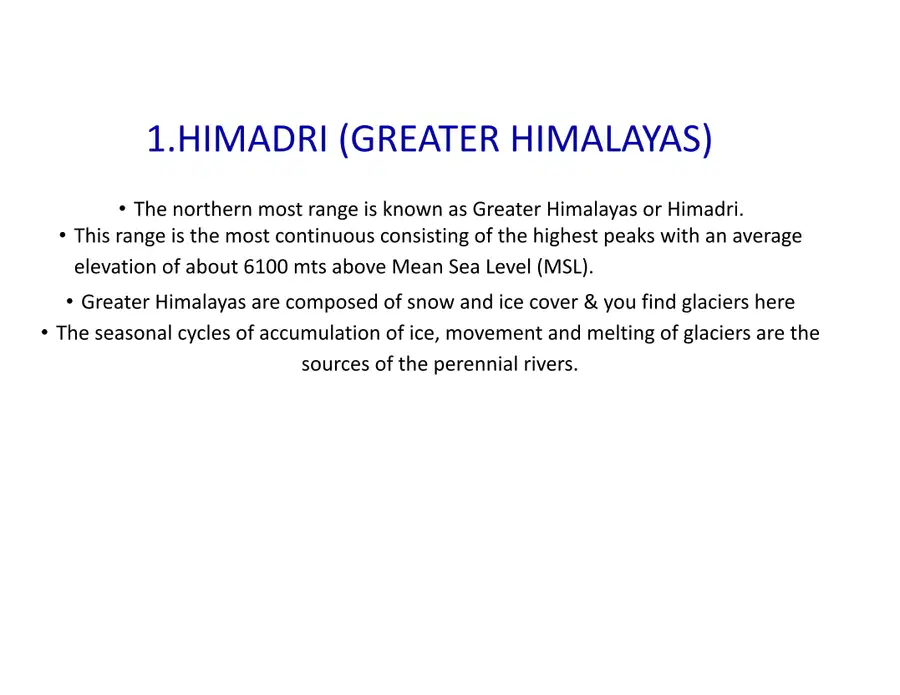 1.HIMADRI (GREATER HIMALAYAS)

• The northern most range is known as Greater Himalayas or Himadri.

• This range is the most continuous consisting of the highest peaks with an average elevation of about 6100 mts above Mean Sea Level (MSL).

• Greater Himalayas are composed of snow and ice cover & you find glaciers here

• The seasonal cycles of accumulation of ice, movement and melting of glaciers are the sources of the perennial rivers.